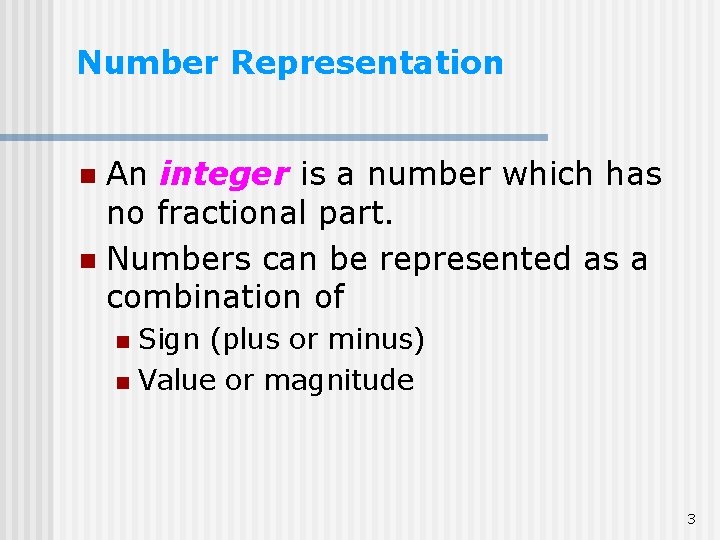 Number Representation

An integer is a number which has no fractional part.

Numbers can be represented as a combination of

Sign (plus or minus)

Value or magnitude

3